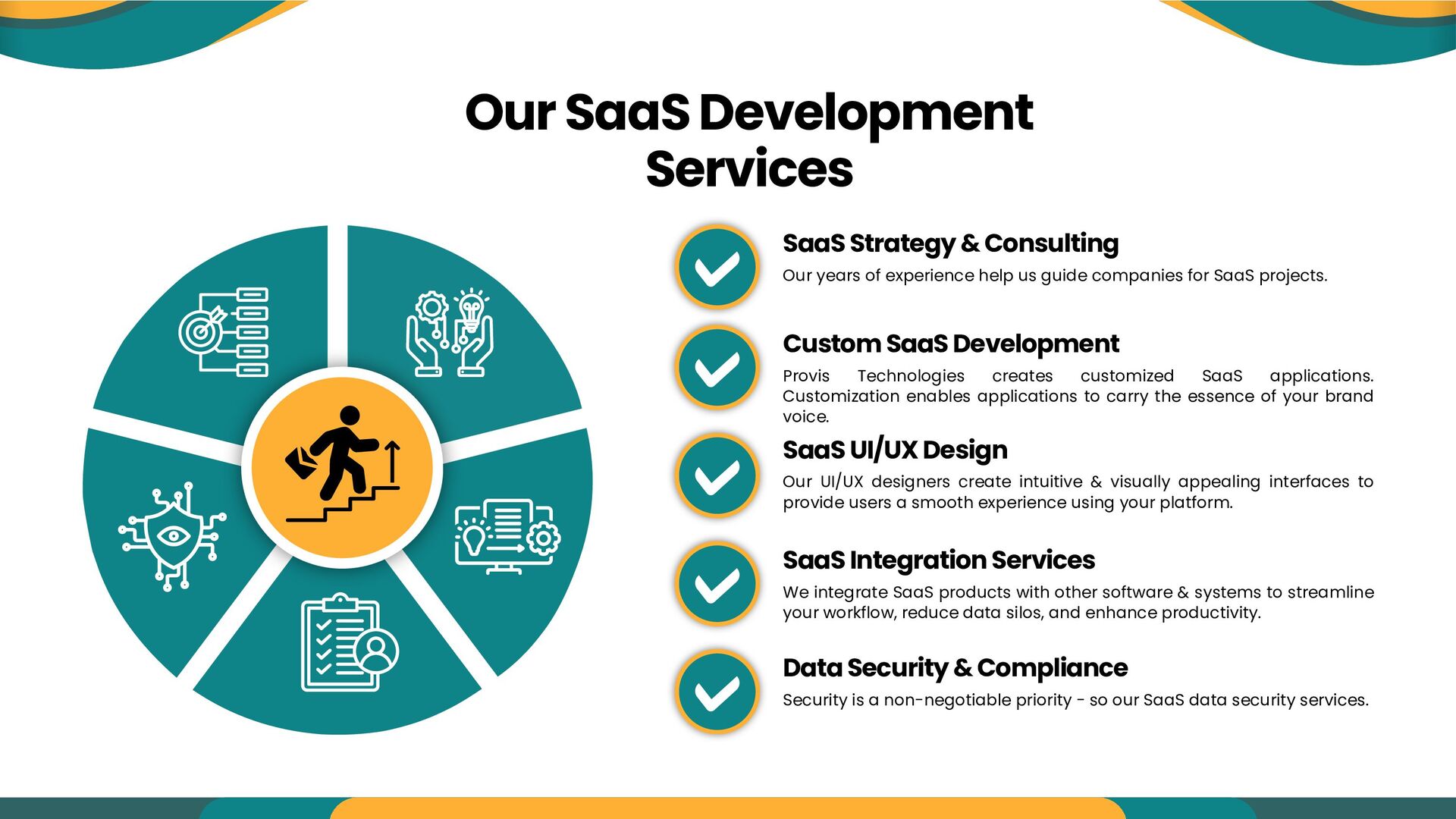 Our SaaS Development Services

SaaS Strategy & Consulting

Our years of experience help us guide companies for SaaS projects.

Custom SaaS Development

Provis Technologies creates customized SaaS applications. Customization enables applications to carry the essence of your brand voice.

SaaS UI/UX Design

Our UI/UX designers create intuitive & visually appealing interfaces to provide users a smooth experience using your platform.

SaaS Integration Services

We integrate SaaS products with other software & systems to streamline your workflow, reduce data silos, and enhance productivity.

Data Security & Compliance

Security is a non-negotiable priority - so our SaaS data security services.